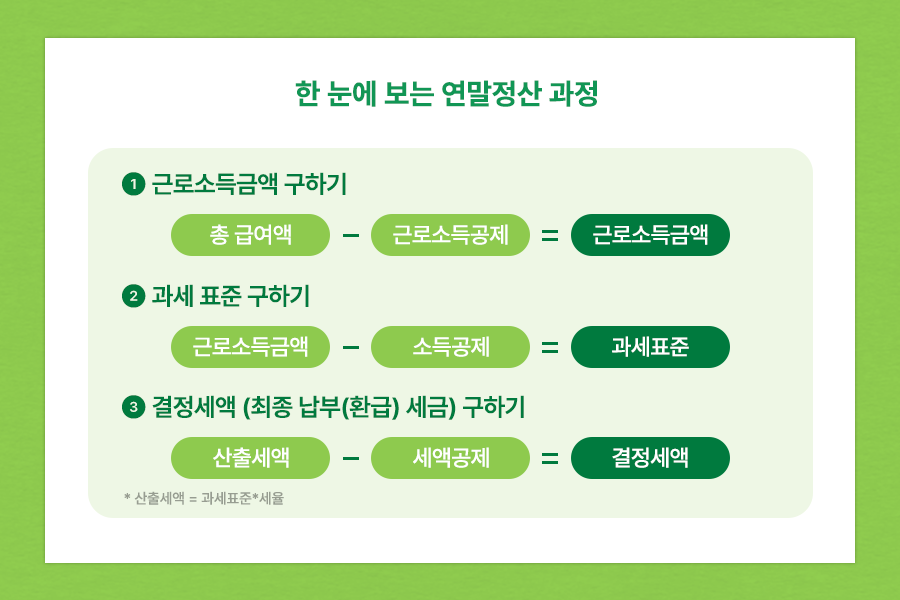 한 눈에 보는 연말정산 과정

1 근로소득금액 구하기

총 급여액 − 근로소득공제 = 근로소득금액

2 과세 표준 구하기

근로소득금액 − 소득공제 = 과세표준

3 결정세액 (최종 납부(환급) 세금) 구하기

산출세액 − 세액공제 = 결정세액

* 산출세액 = 과세표준*세율